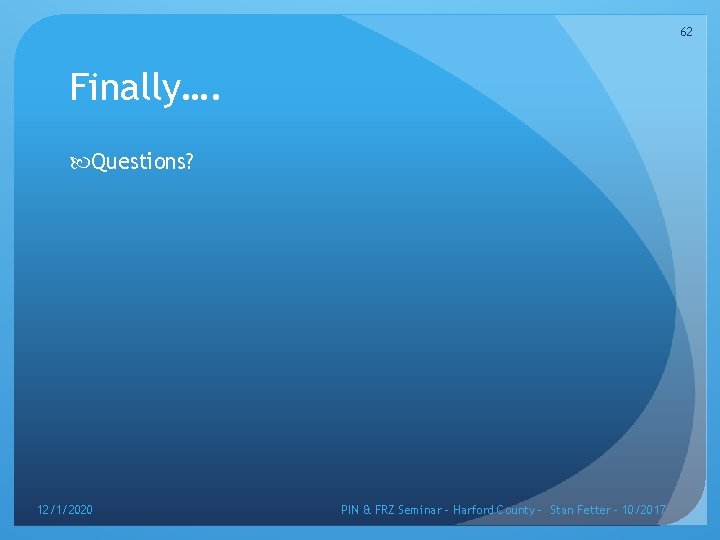 62

Finally….

Questions?

12/1/2020

PIN & FRZ Seminar - Harford County - Stan Fetter - 10/2017